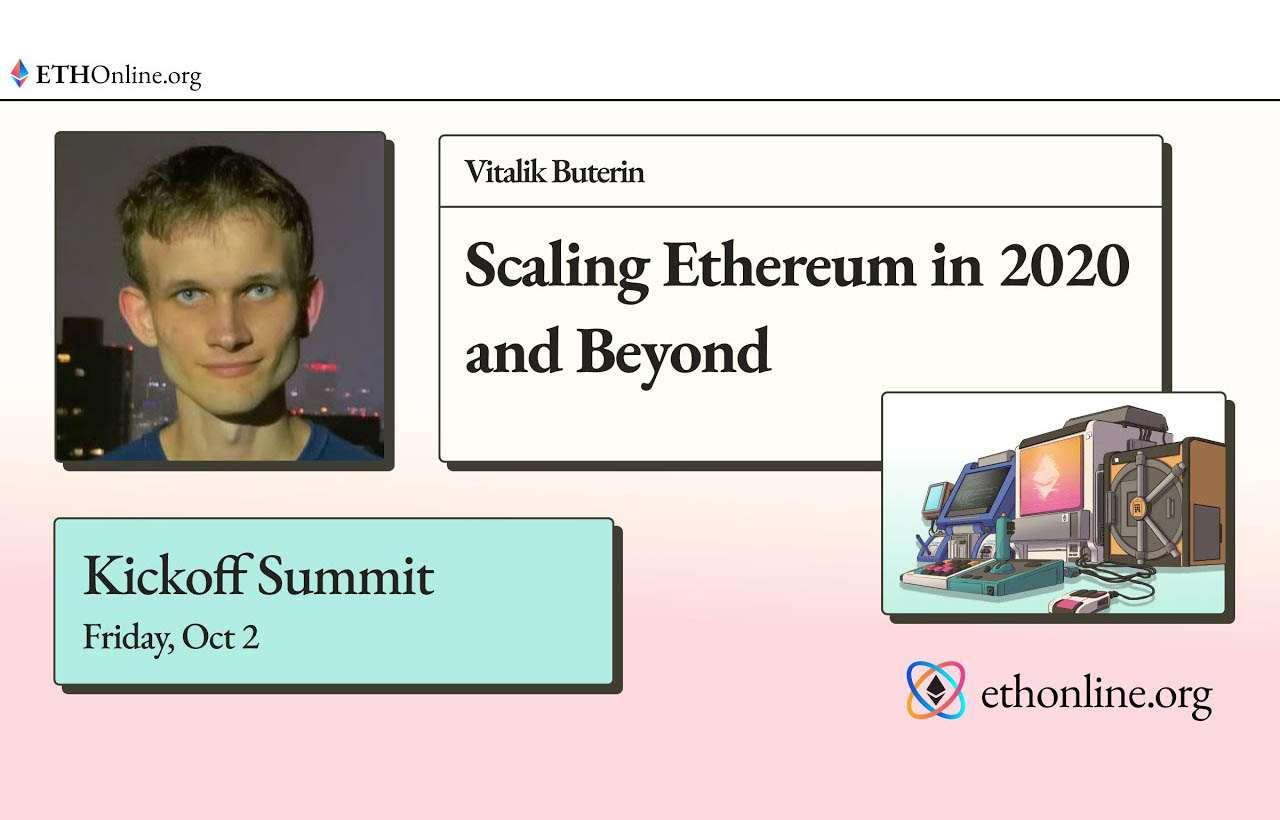 ETHOnline.org

Vitalik Buterin

Scaling Ethereum in 2020 and Beyond

Kickoff Summit
Friday, Oct 2

ethonline.org